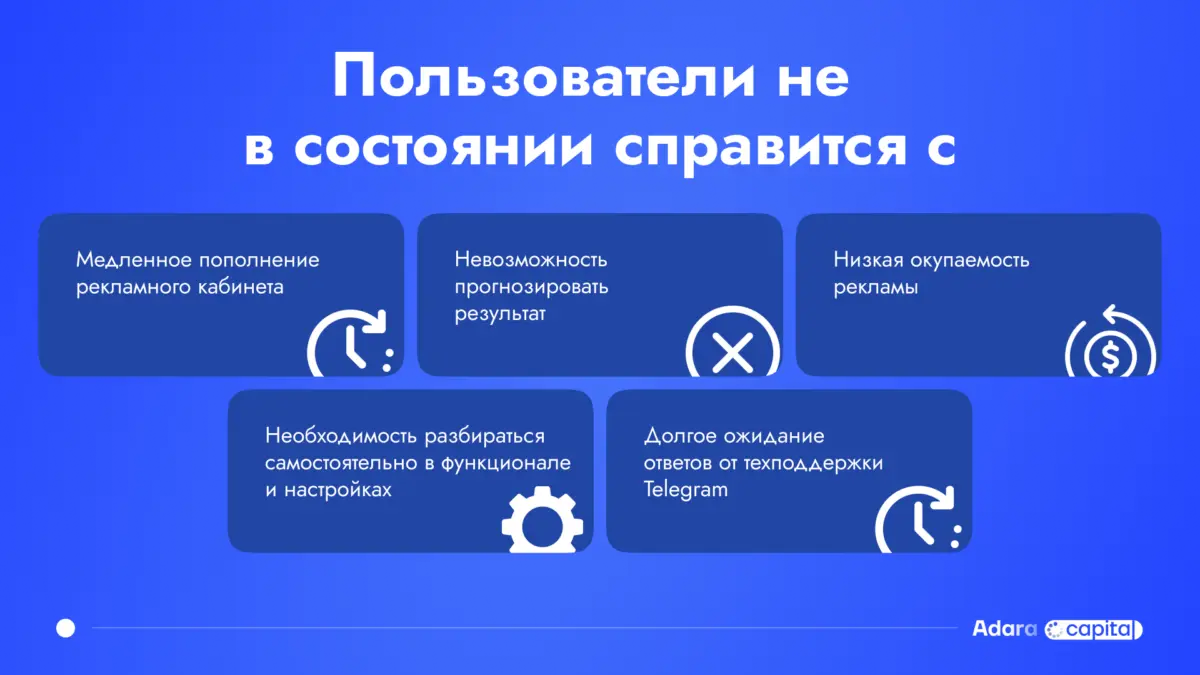 Пользователи не в состоянии справится с

Медленное пополнение рекламного кабинета

Невозможность прогнозировать результат

Низкая окупаемость рекламы

Необходимость разбираться самостоятельно в функционале и настройках

Долгое ожидание ответов от техподдержки Telegram

Adara capital